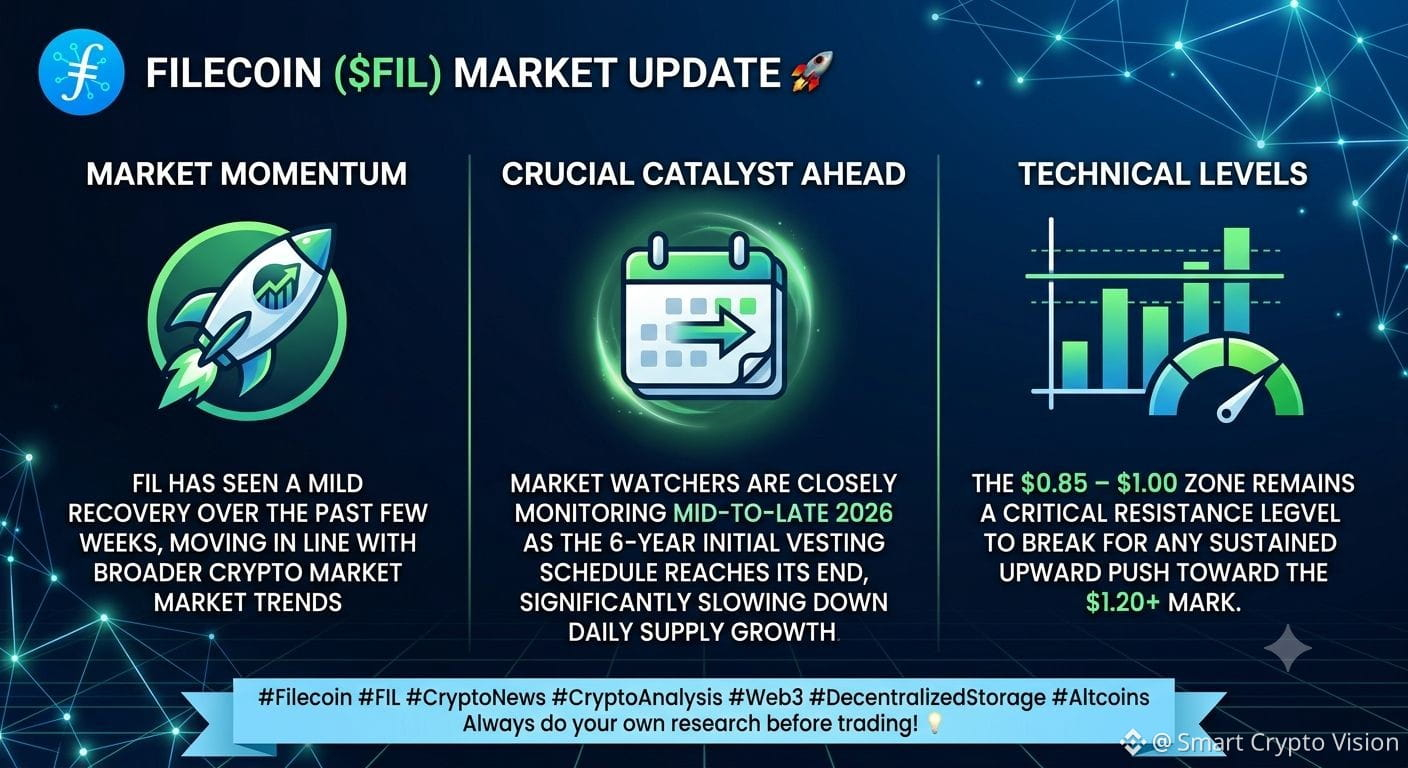 FILECOIN ($FIL) MARKET UPDATE 🚀

MARKET MOMENTUM

FIL HAS SEEN A MILD RECOVERY OVER THE PAST FEW WEEKS, MOVING IN LINE WITH BROADER CRYPTO MARKET MARKET TRENDS

CRUCIAL CATALYST AHEAD

MARKET WATCHERS ARE CLOSELY MONITORING MID-TO-LATE 2026 AS THE 6-YEAR INITIAL VESTING SCHEDULE REACHES ITS END, SIGNIFICANTLY SLOWING DOWN DAILY SUPPLY GROWTH

TECHNICAL LEVELS

THE $0.85 – $1.00 ZONE REMAINS A CRITICAL RESISTANCE LEGVEL TO BREAK FOR ANY SUSTAINED UPWARD PUSH TOWARD THE $1.20+ MARK.

#Filecoin #FIL #CryptoNews #CryptoAnalysis #Web3 #DecentralizedStorage #Altcoins
Always do your own research before trading! 💡

@ Smart Crypto Vision